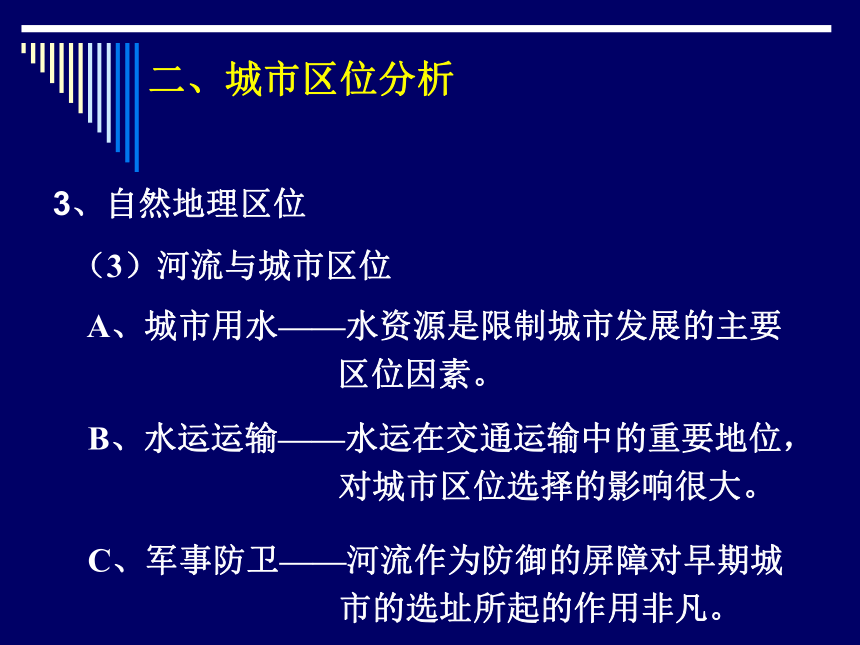 二、城市区位分析

3、自然地理区位

（3）河流与城市区位

A、城市用水——水资源是限制城市发展的主要区位因素。

B、水运运输——水运在交通运输中的重要地位，对城市区位选择的影响很大。

C、军事防卫——河流作为防御的屏障对早期城市的选址所起的作用非凡。